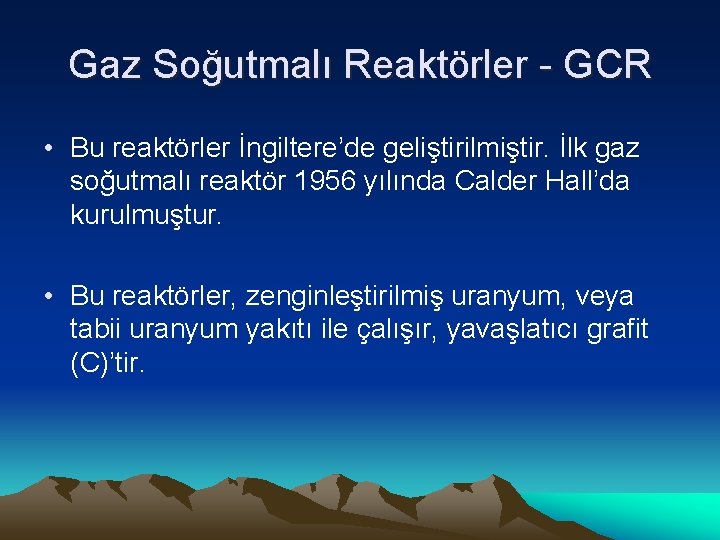 Gaz Soğutmalı Reaktörler - GCR

• Bu reaktörler İngiltere’de geliştirilmiştir. İlk gaz soğutmalı reaktör 1956 yılında Calder Hall’da kurulmuştur.

• Bu reaktörler, zenginleştirilmiş uranyum, veya tabii uranyum yakıtı ile çalışır, yavaşlatıcı grafit (C)’tir.